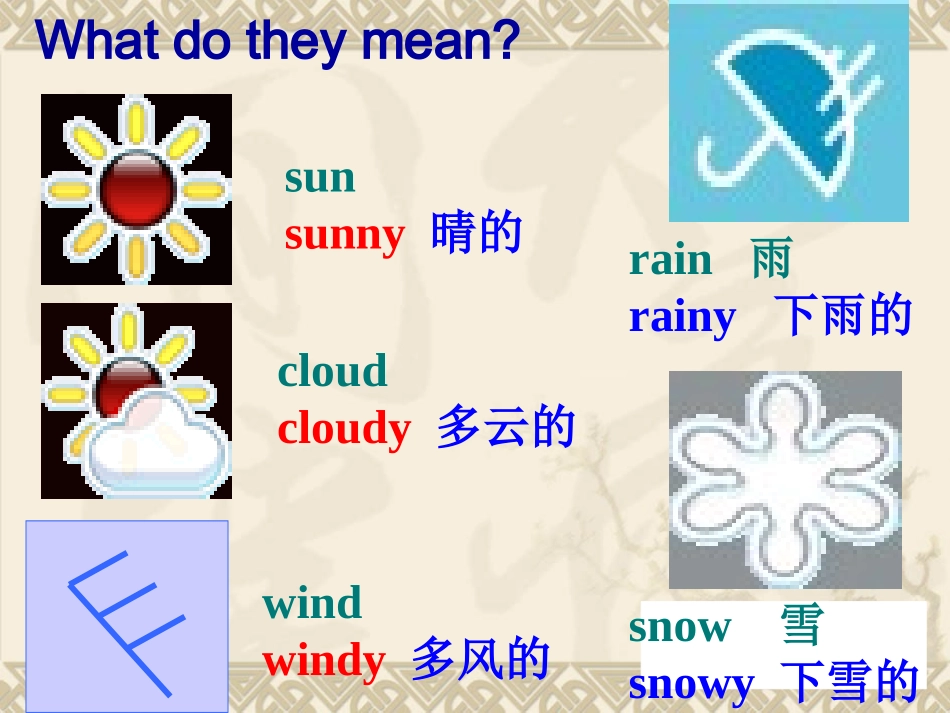 What do they mean?

sun
sunny 晴的

cloud
cloudy 多云的

wind
windy 多风的

rain 雨
rainy 下雨的

snow 雪
snowy 下雪的